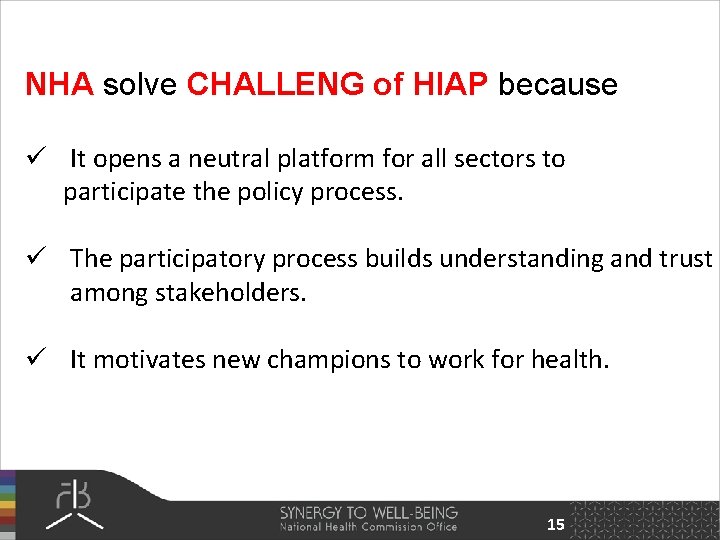 NHA solve CHALLENG of HIAP because

✓ It opens a neutral platform for all sectors to participate the policy process.

✓ The participatory process builds understanding and trust among stakeholders.

✓ It motivates new champions to work for health.

SYNERGY TO WELL-BEING
National Health Commission Office

15